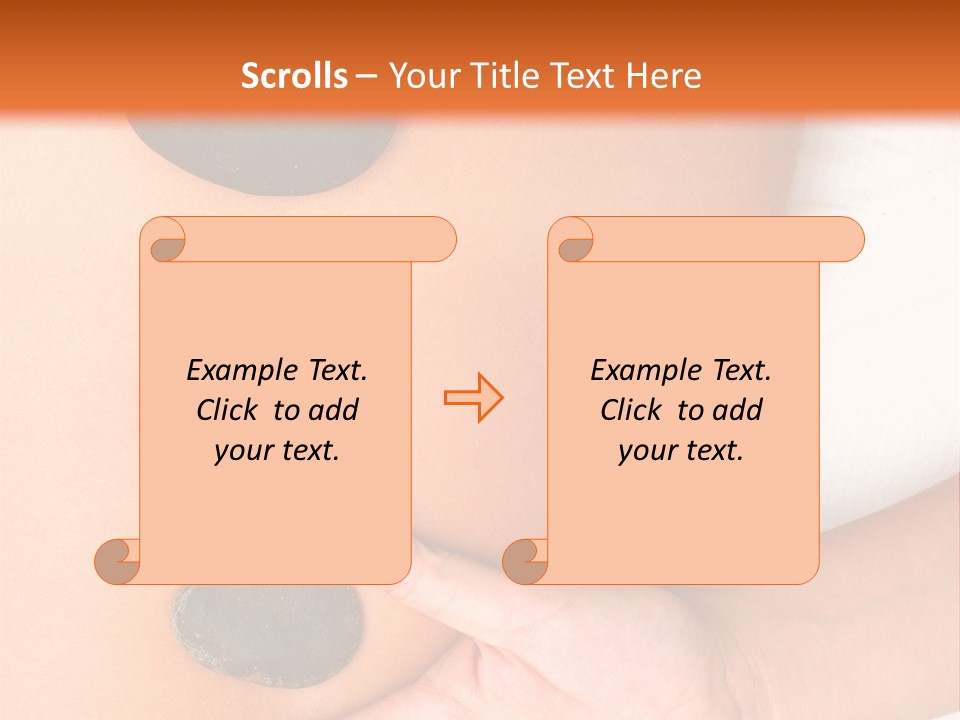 Scrolls – Your Title Text Here

Example Text. Click to add your text.

Example Text. Click to add your text.